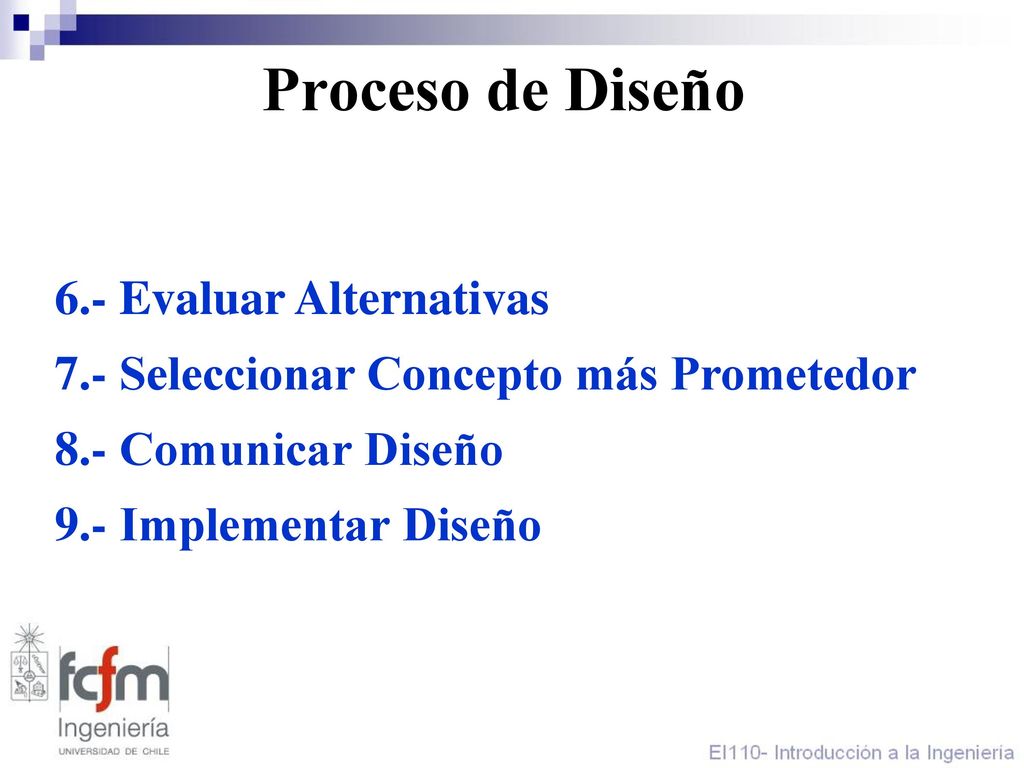 Proceso de Diseño

6.- Evaluar Alternativas

7.- Seleccionar Concepto más Prometedor

8.- Comunicar Diseño

9.- Implementar Diseño

fcfm
Ingeniería
UNIVERSIDAD DE CHILE

EI110- Introducción a la Ingeniería